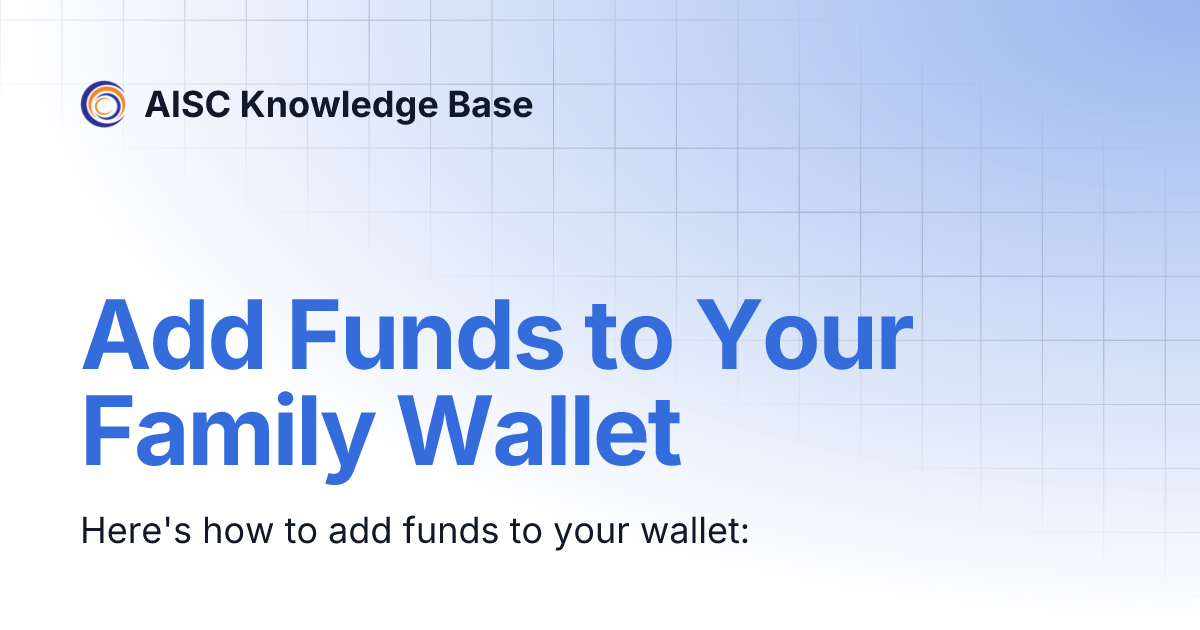 AISC Knowledge Base

Add Funds to Your Family Wallet

Here's how to add funds to your wallet: